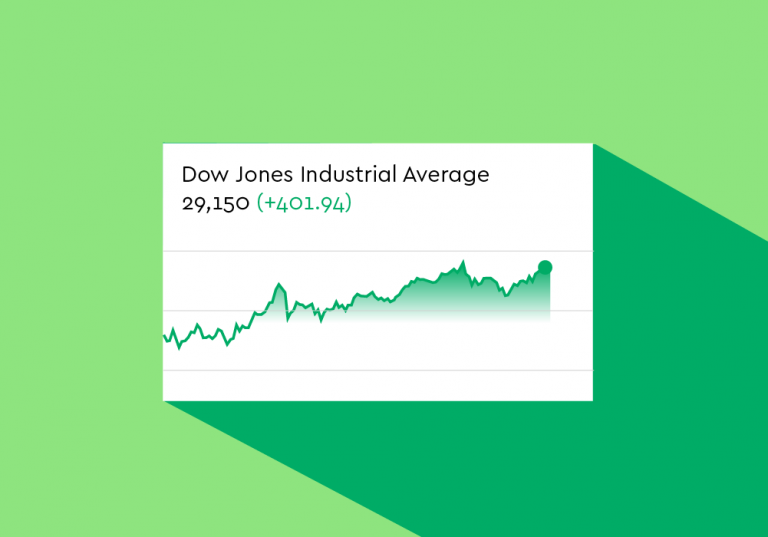 Dow Jones Industrial Average
29,150 (+401.94)